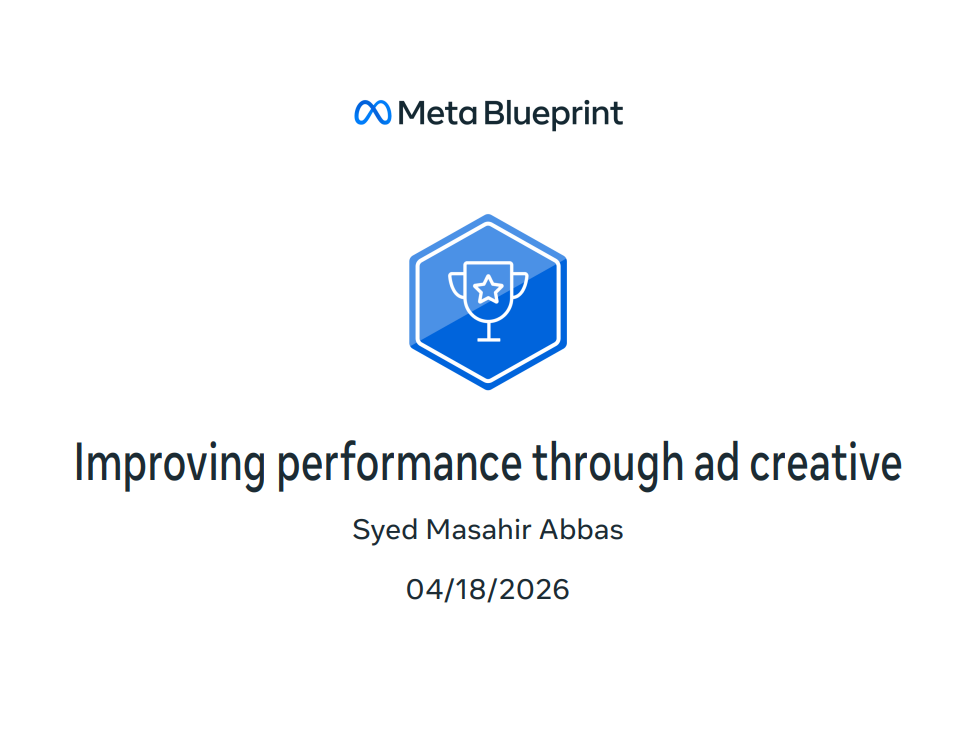 Meta Blueprint

Improving performance through ad creative

Syed Masahir Abbas

04/18/2026